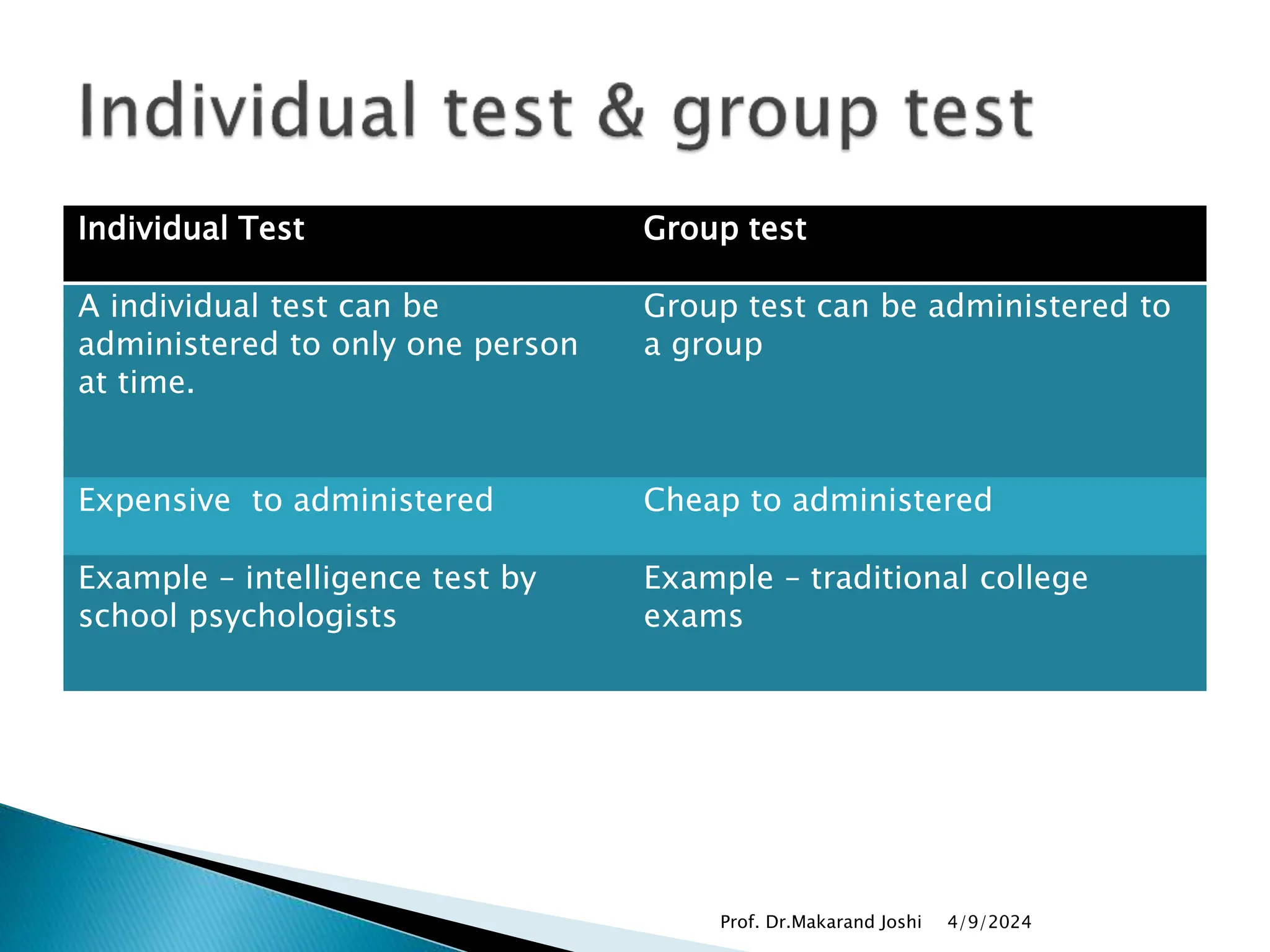 Individual test & group test

| Individual Test | Group test |
|---|---|
| A individual test can be administered to only one person at time. | Group test can be administered to a group |
| Expensive  to administered | Cheap to administered |
| Example – intelligence test by school psychologists | Example – traditional college exams |

Prof. Dr.Makarand Joshi 4/9/2024